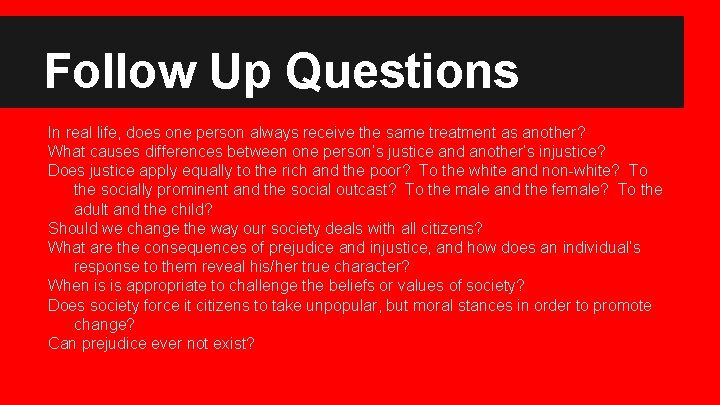 Follow Up Questions

In real life, does one person always receive the same treatment as another?
What causes differences between one person's justice and another's injustice?
Does justice apply equally to the rich and the poor? To the white and non-white? To the socially prominent and the social outcast? To the male and the female? To the adult and the child?
Should we change the way our society deals with all citizens?
What are the consequences of prejudice and injustice, and how does an individual's response to them reveal his/her true character?
When is is appropriate to challenge the beliefs or values of society?
Does society force it citizens to take unpopular, but moral stances in order to promote change?
Can prejudice ever not exist?